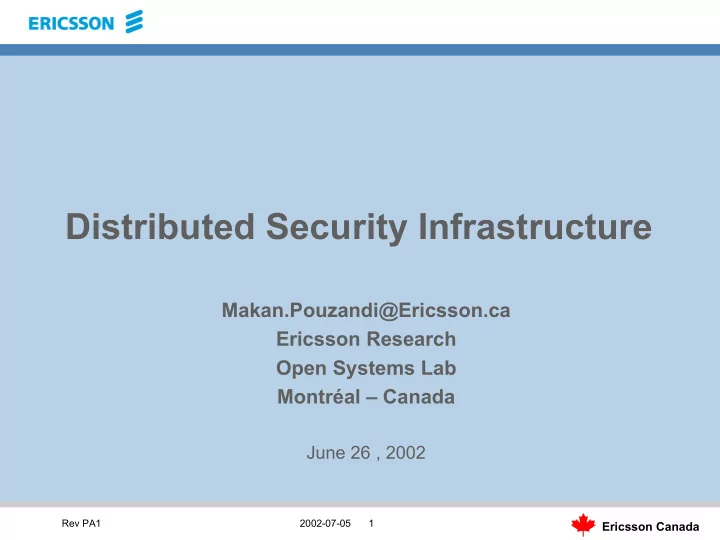 ERICSSON

Distributed Security Infrastructure

Makan.Pouzandi@Ericsson.ca
Ericsson Research
Open Systems Lab
Montréal – Canada

June 26 , 2002

Rev PA1 2002-07-05 1

Ericsson Canada